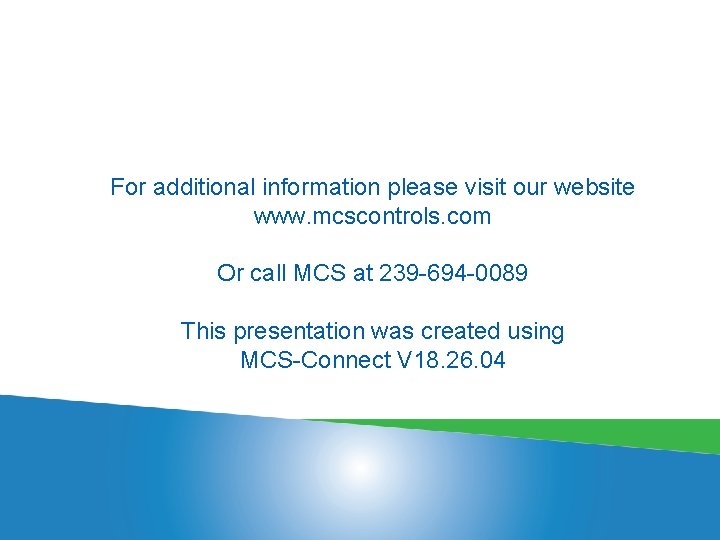 For additional information please visit our website
www.mcscontrols.com

Or call MCS at 239-694-0089

This presentation was created using
MCS-Connect V18.26.04